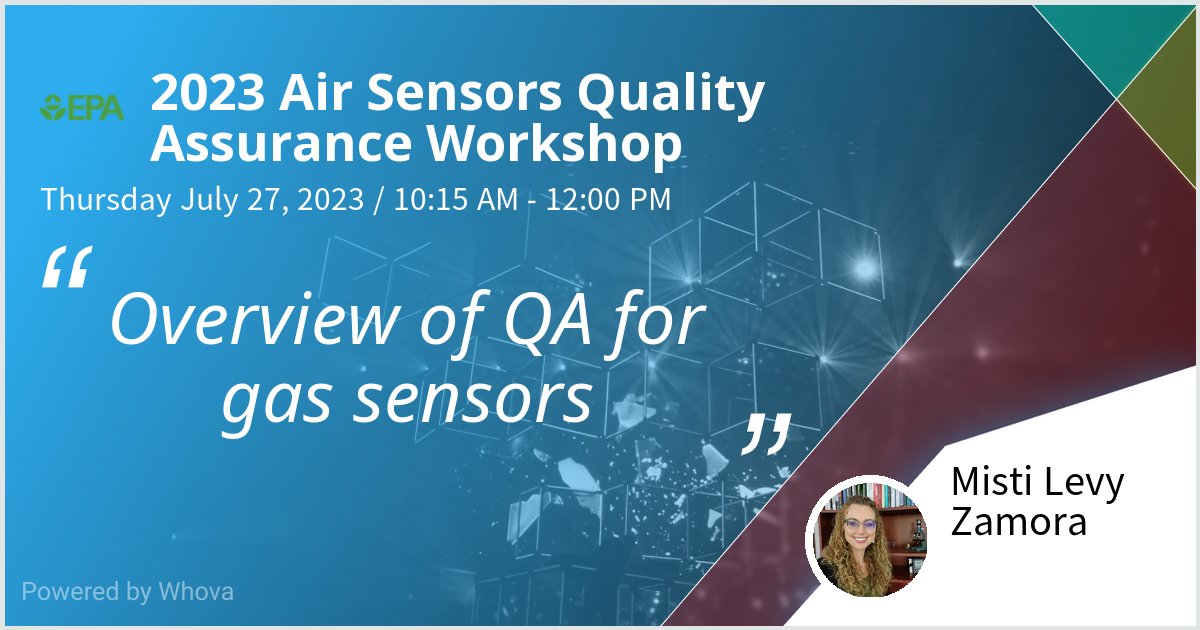 EPA

2023 Air Sensors Quality Assurance Workshop

Thursday July 27, 2023 / 10:15 AM - 12:00 PM

“ Overview of QA for gas sensors ”

Misti Levy Zamora

Powered by Whova